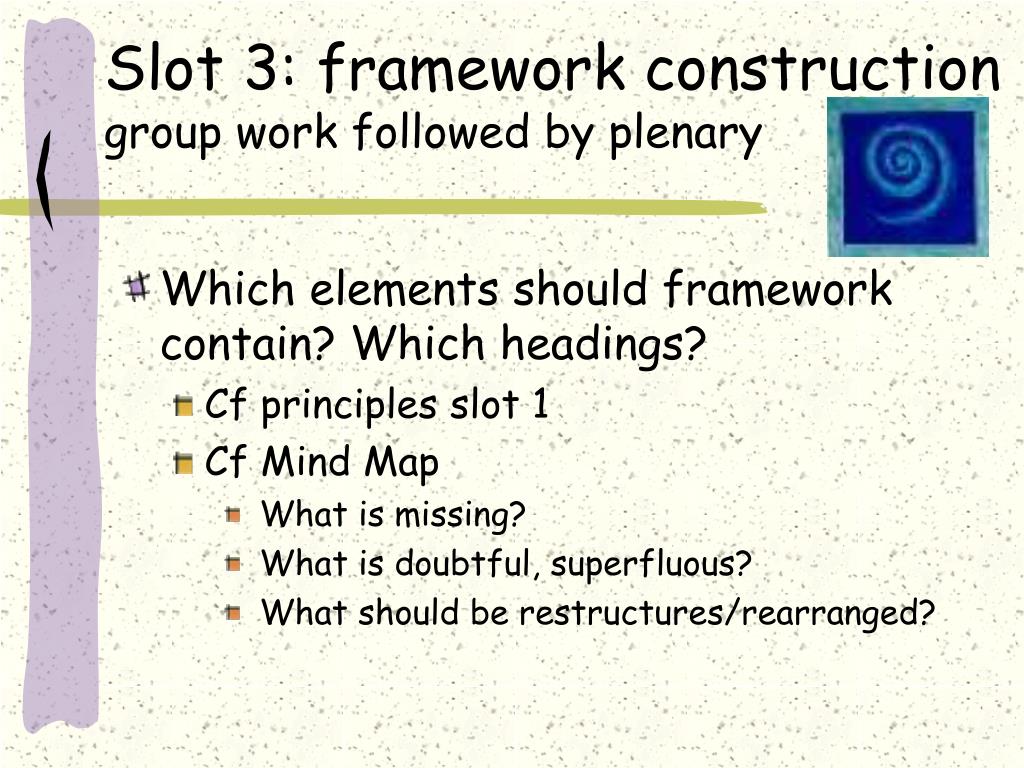 Slot 3: framework construction
group work followed by plenary

Which elements should framework contain? Which headings?

Cf principles slot 1

Cf Mind Map

What is missing?

What is doubtful, superfluous?

What should be restructures/rearranged?